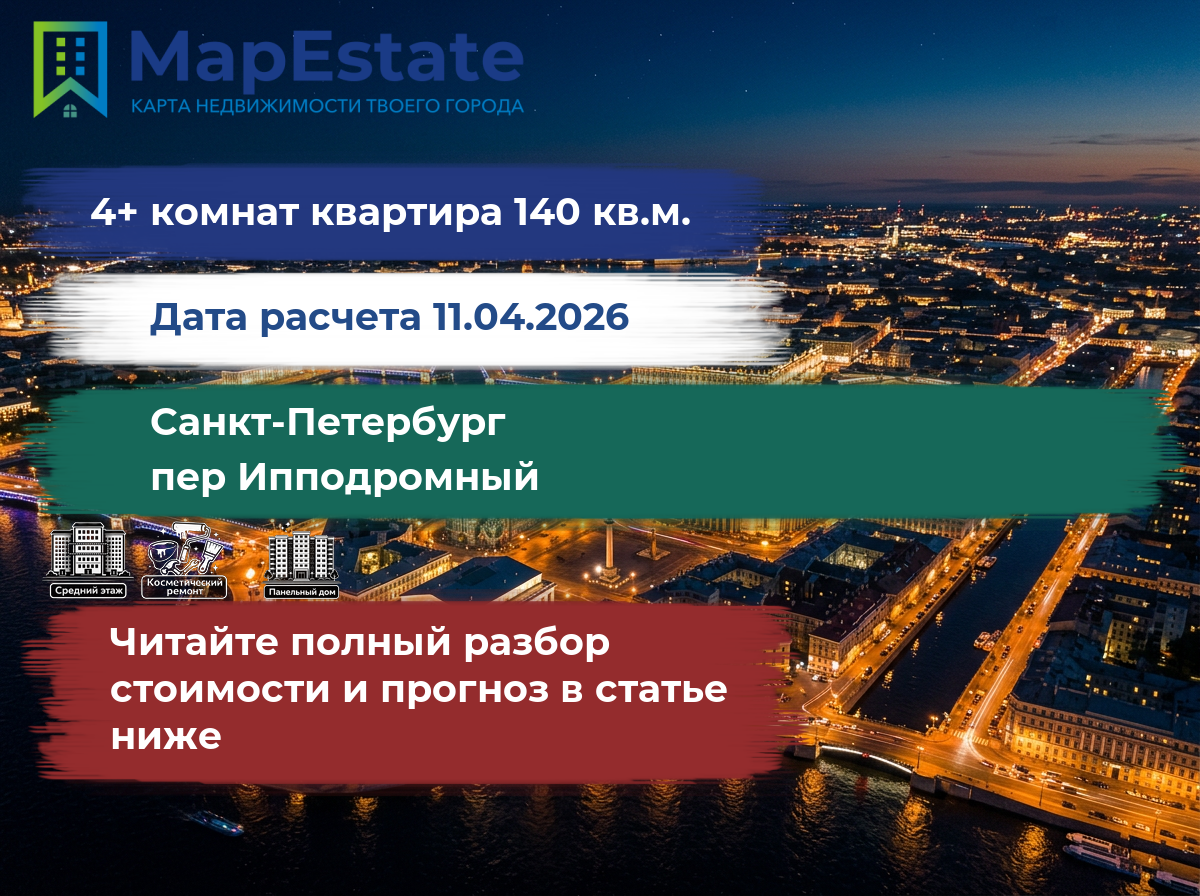 MapEstate
КАРТА НЕДВИЖИМОСТИ ТВОЕГО ГОРОДА

4+ комнат квартира 140 кв.м.

Дата расчета 11.04.2026

Санкт-Петербург
пер Ипподромный

Средний этаж
Косметический ремонт
Панельный дом

Читайте полный разбор стоимости и прогноз в статье ниже